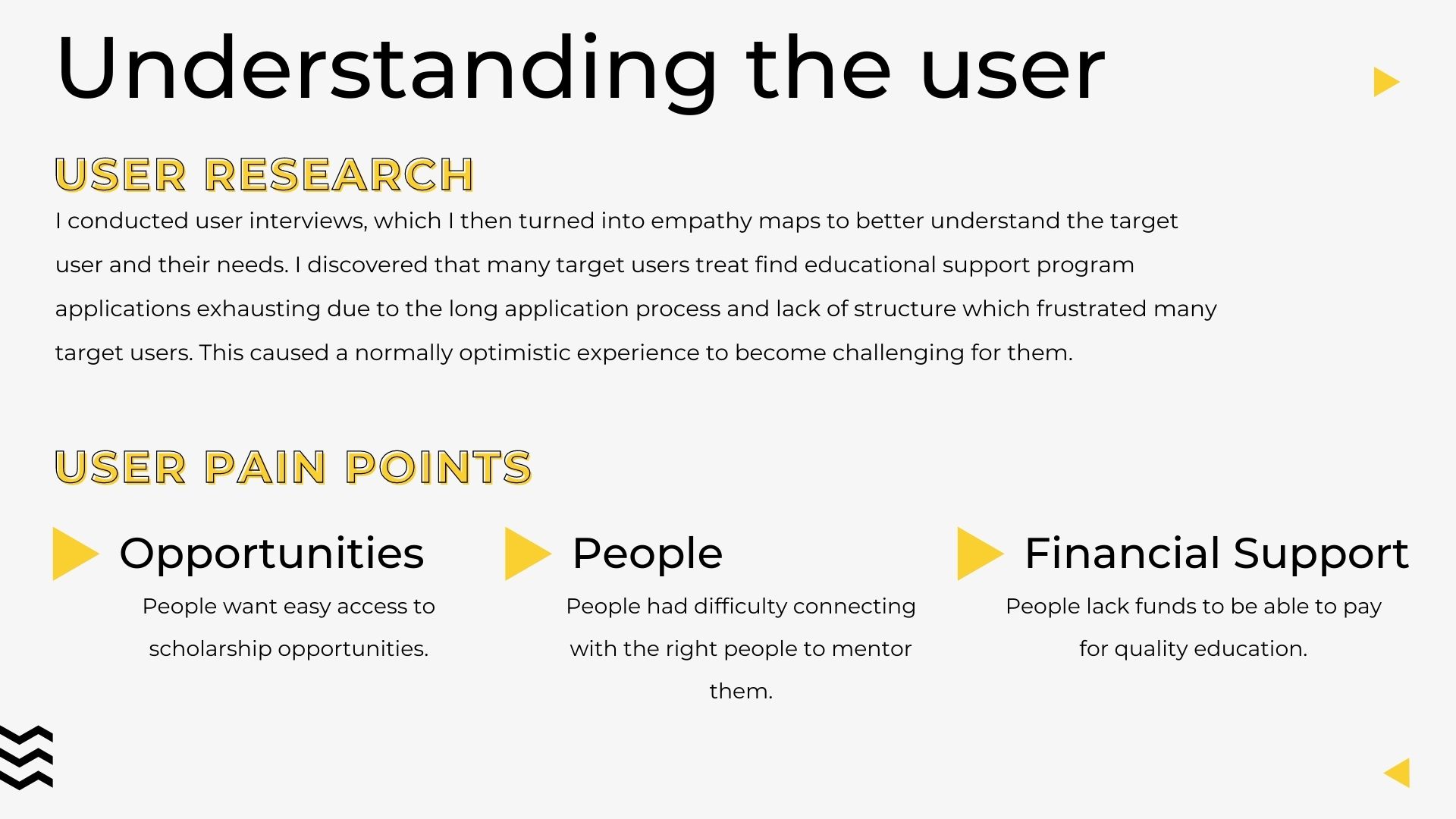 Understanding the user

USER RESEARCH

I conducted user interviews, which I then turned into empathy maps to better understand the target user and their needs. I discovered that many target users treat find educational support program applications exhausting due to the long application process and lack of structure which frustrated many target users. This caused a normally optimistic experience to become challenging for them.

USER PAIN POINTS

Opportunities

People want easy access to scholarship opportunities.

People

People had difficulty connecting with the right people to mentor them.

Financial Support

People lack funds to be able to pay for quality education.